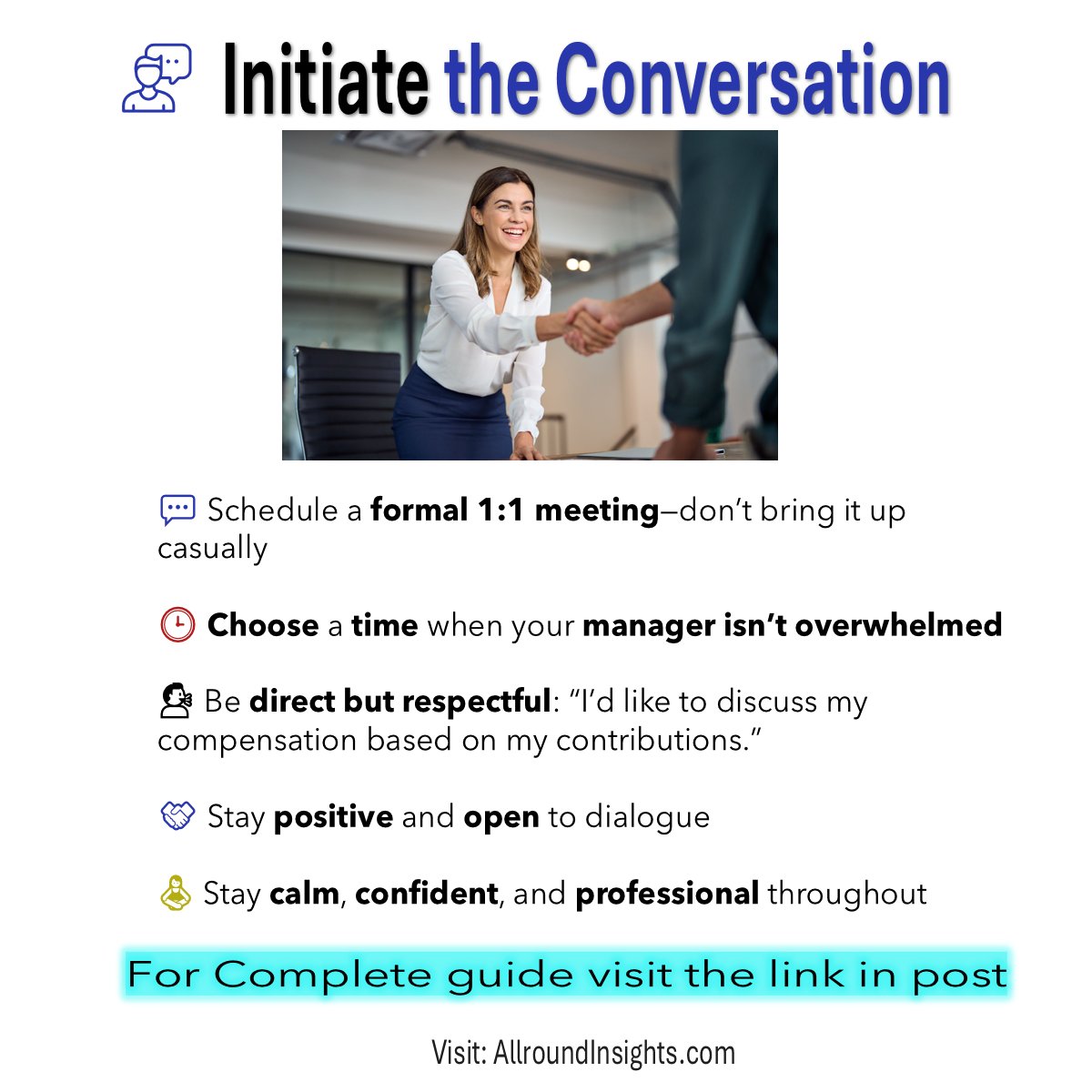 Initiate the Conversation

Schedule a formal 1:1 meeting—don't bring it up casually

Choose a time when your manager isn't overwhelmed

Be direct but respectful: "I'd like to discuss my compensation based on my contributions."

Stay positive and open to dialogue

Stay calm, confident, and professional throughout

For Complete guide visit the link in post

Visit: AllroundInsights.com